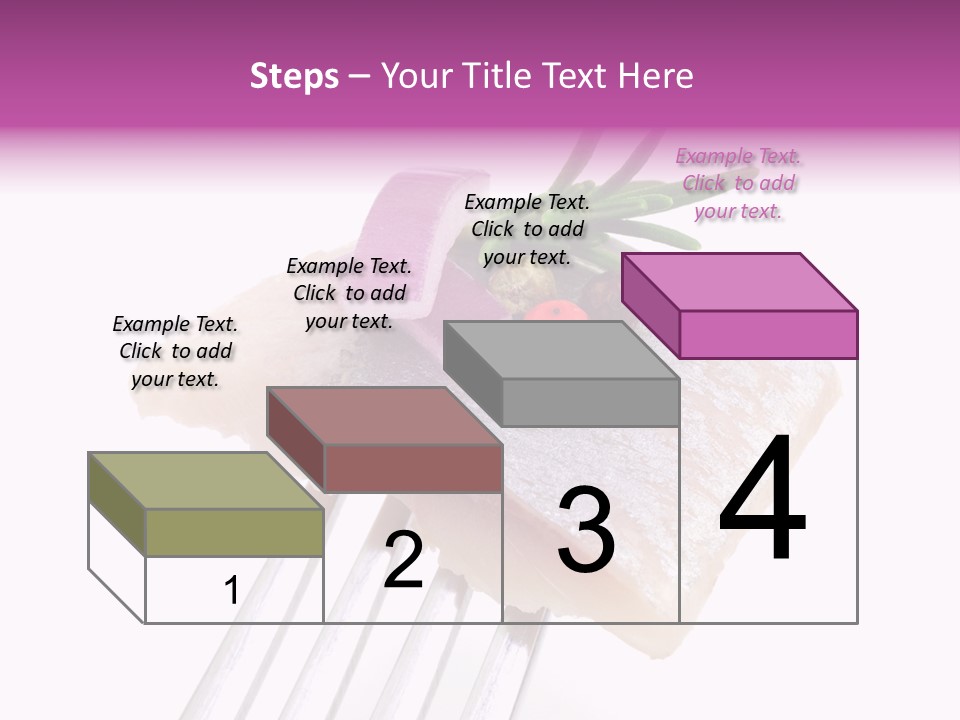 Steps – Your Title Text Here

Example Text. Click to add your text.

Example Text. Click to add your text.

Example Text. Click to add your text.

Example Text. Click to add your text.

1

2

3

4